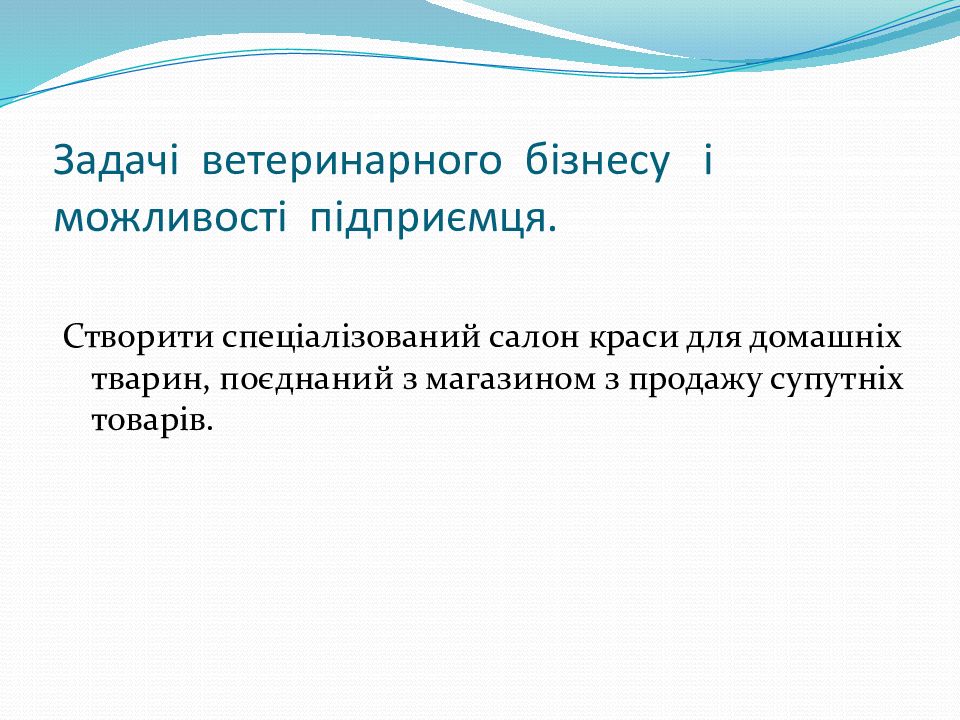 Задачі ветеринарного бізнесу і можливості підприємця.

Створити спеціалізований салон краси для домашніх тварин, поєднаний з магазином з продажу супутніх товарів.